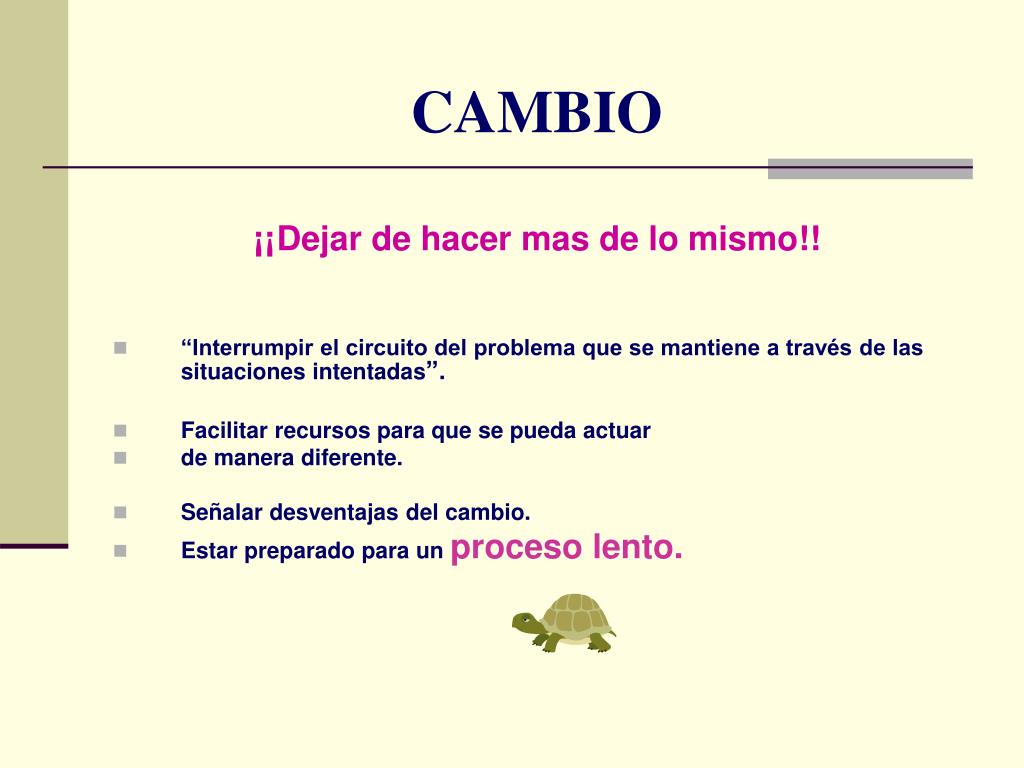 CAMBIO

¡¡Dejar de hacer mas de lo mismo!!

“Interrumpir el circuito del problema que se mantiene a través de las situaciones intentadas”.

Facilitar recursos para que se pueda actuar

de manera diferente.

Señalar desventajas del cambio.

Estar preparado para un proceso lento.